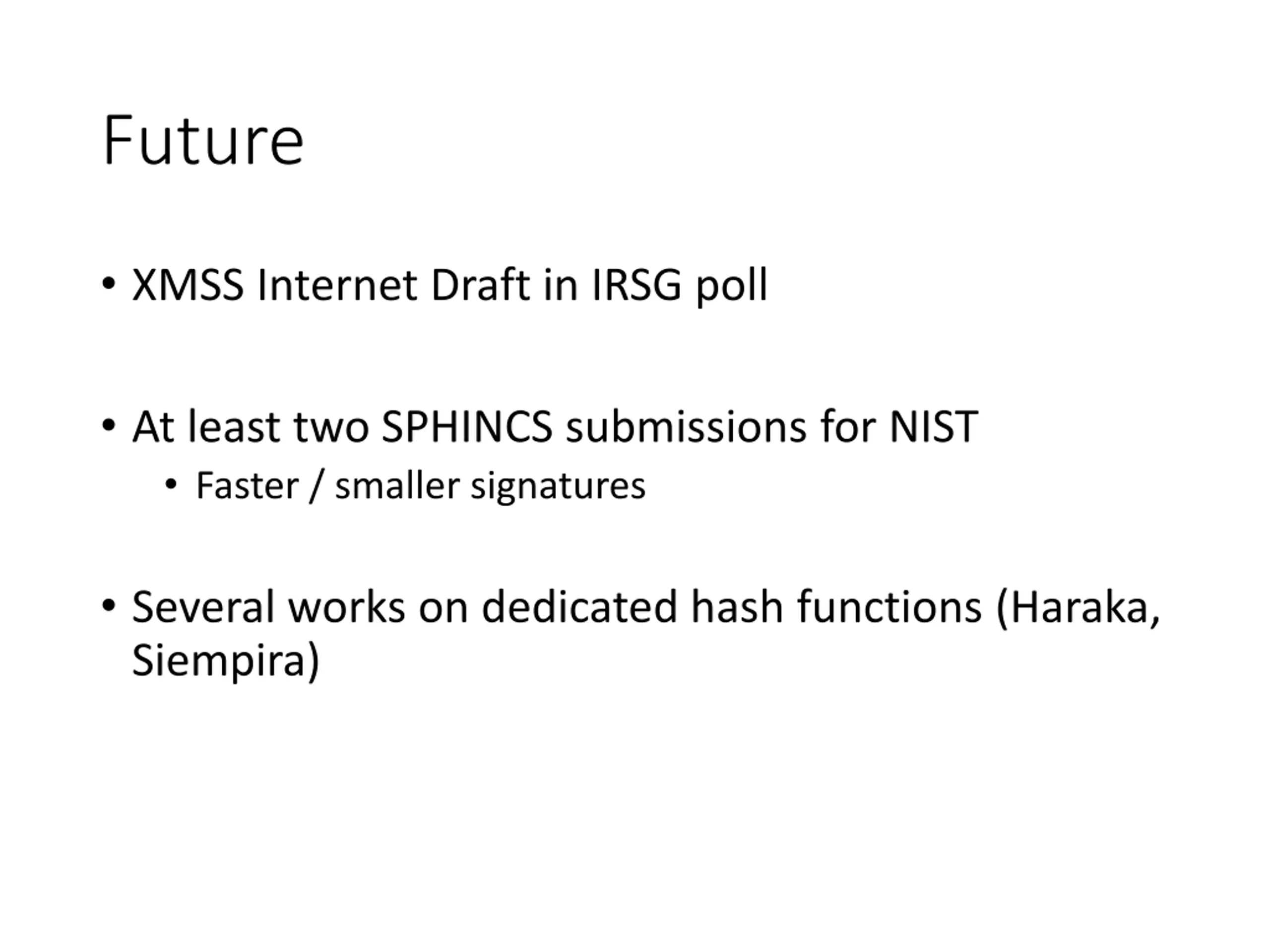 Future

• XMSS Internet Draft in IRSG poll

• At least two SPHINCS submissions for NIST
  • Faster / smaller signatures

• Several works on dedicated hash functions (Haraka, Siempira)